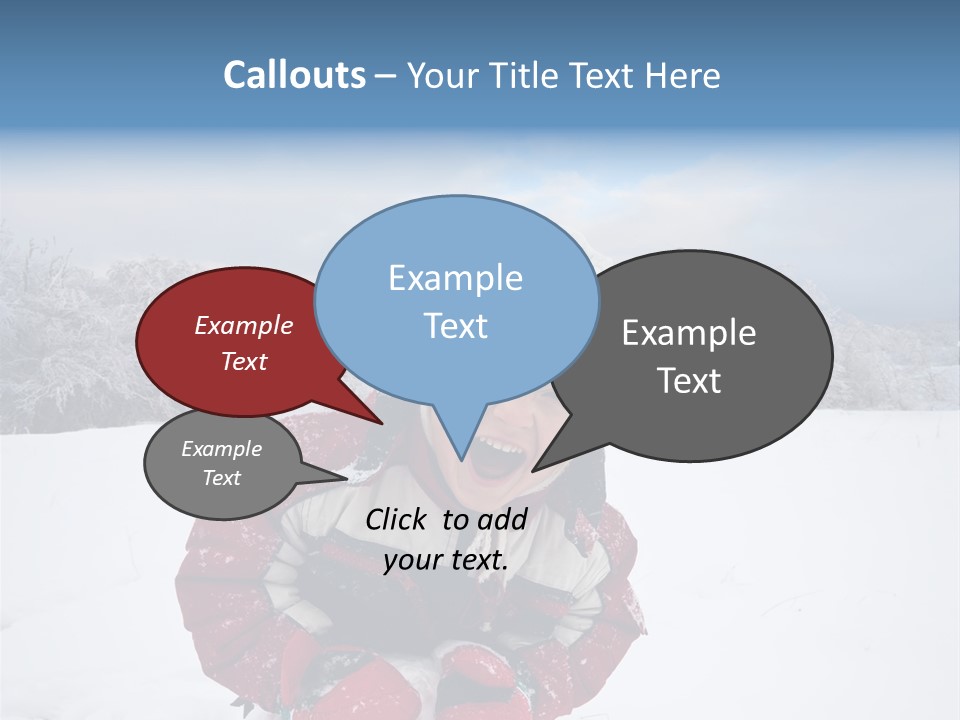 Callouts – Your Title Text Here

Example Text

Example Text

Example Text

Example Text

Click to add your text.